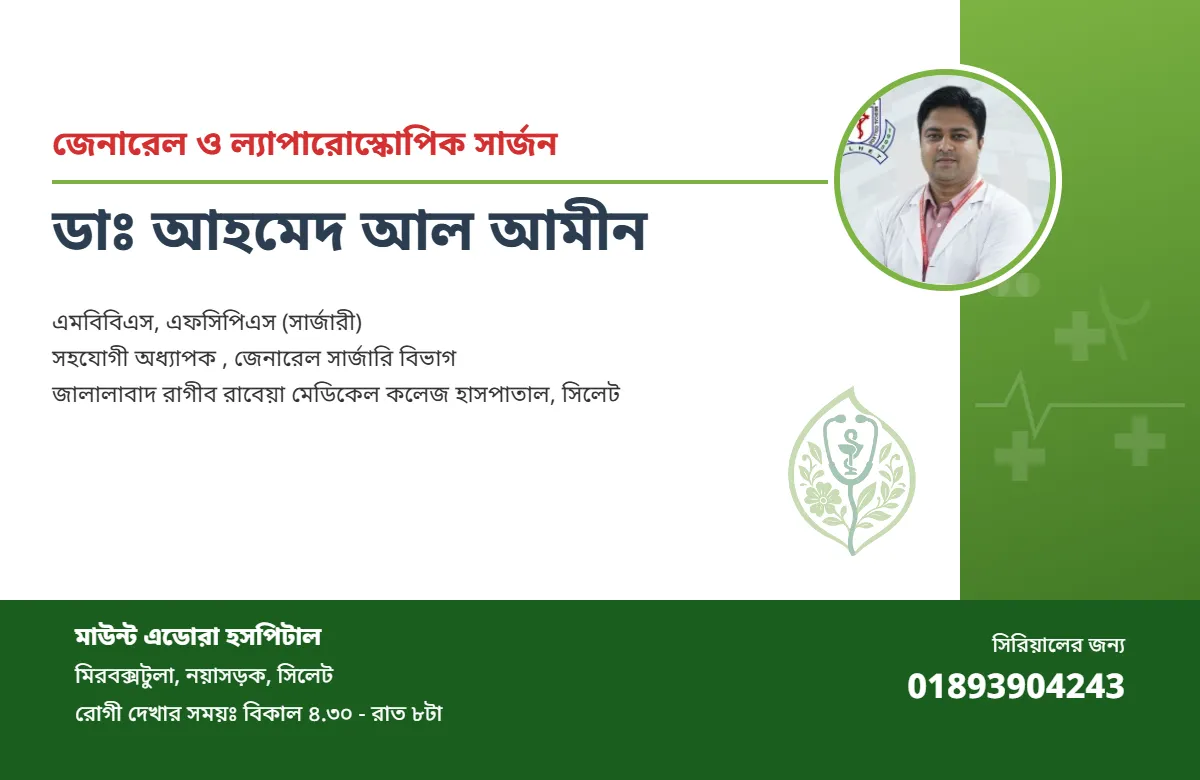 জেনারেল ও ল্যাপারোস্কোপিক সার্জন

ডাঃ আহমেদ আল আমীন

এমবিবিএস, এফসিপিএস (সার্জারী)
সহযোগী অধ্যাপক , জেনারেল সার্জারি বিভাগ
জালালাবাদ রাগীব রাবেয়া মেডিকেল কলেজ হাসপাতাল, সিলেট

মাউন্ট এডোরা হসপিটাল
মিরবক্সটুলা, নয়াসড়ক, সিলেট
রোগী দেখার সময়ঃ বিকাল ৪.৩০ - রাত ৮টা

সিরিয়ালের জন্য
01893904243